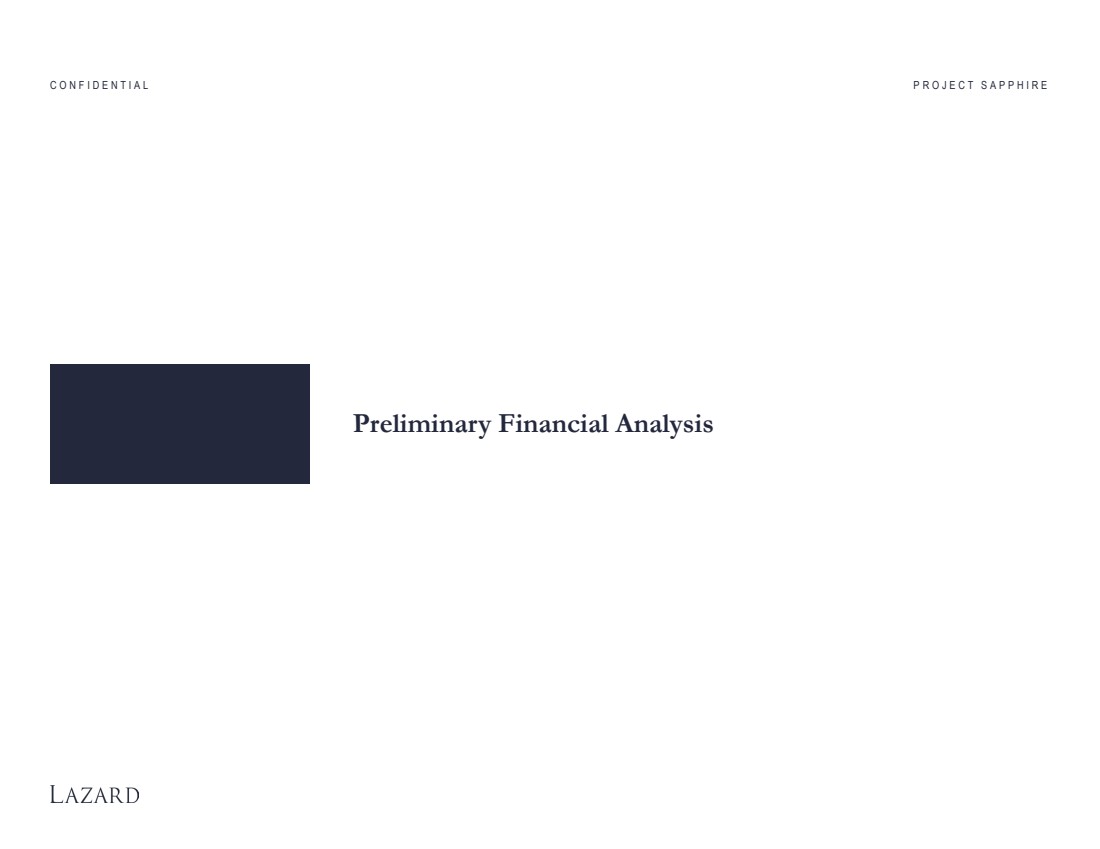 CONFIDENTIAL

PROJECT SAPPHIRE

Preliminary Financial Analysis

LAZARD